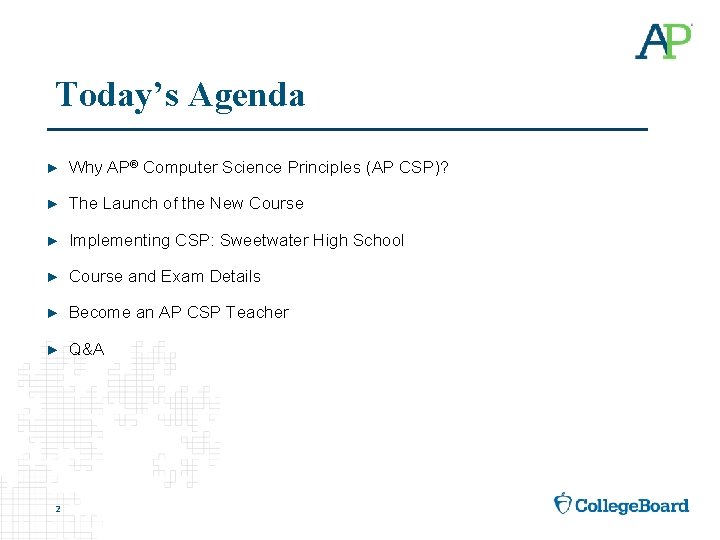 AP

Today's Agenda

► Why AP® Computer Science Principles (AP CSP)?

► The Launch of the New Course

► Implementing CSP: Sweetwater High School

► Course and Exam Details

► Become an AP CSP Teacher

► Q&A

2

CollegeBoard